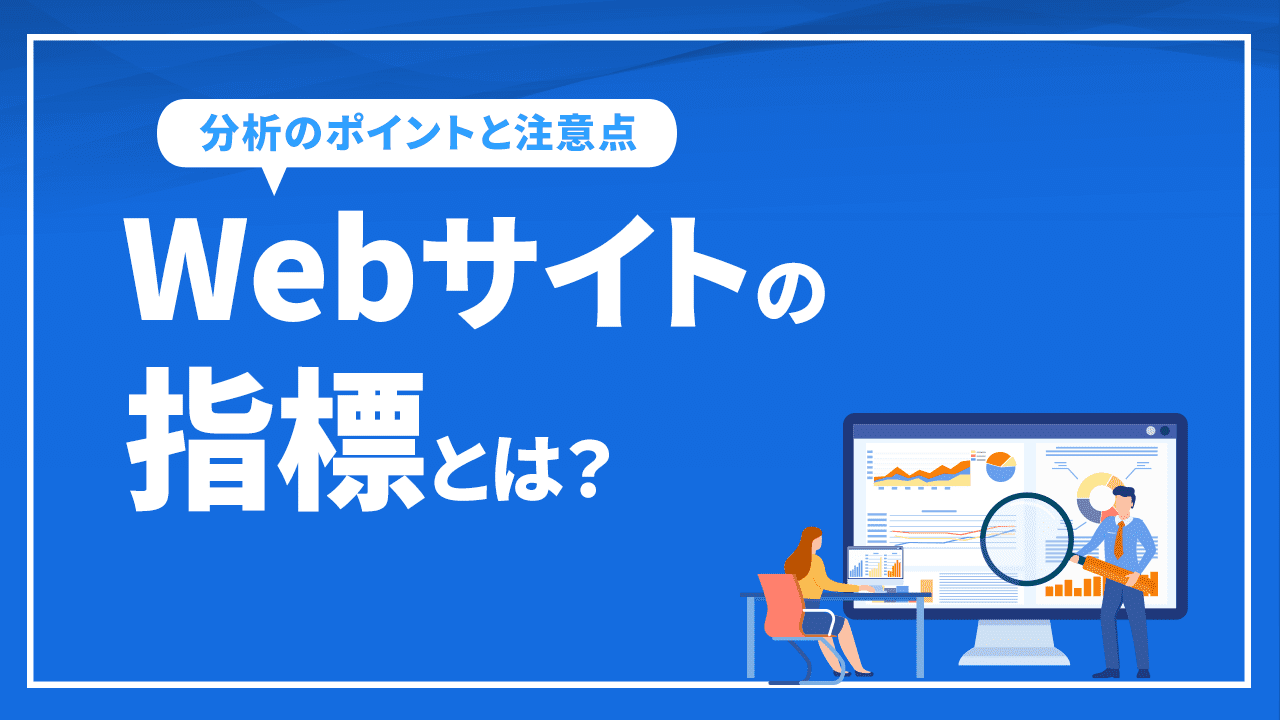 分析のポイントと注意点

Webサイトの指標とは？